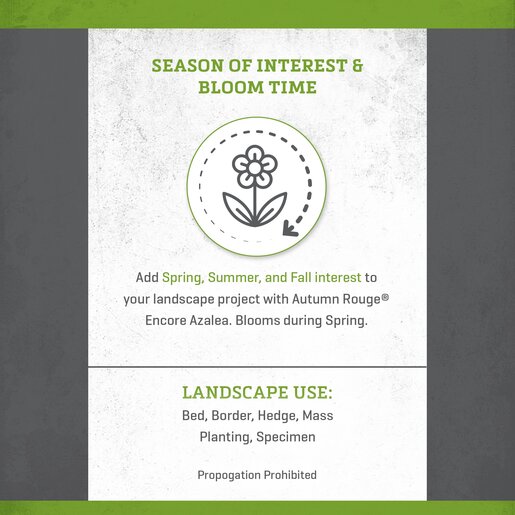 SEASON OF INTEREST & BLOOM TIME

Add Spring, Summer, and Fall interest to your landscape project with Autumn Rouge® Encore Azalea. Blooms during Spring.

LANDSCAPE USE:
Bed, Border, Hedge, Mass Planting, Specimen

Propogation Prohibited